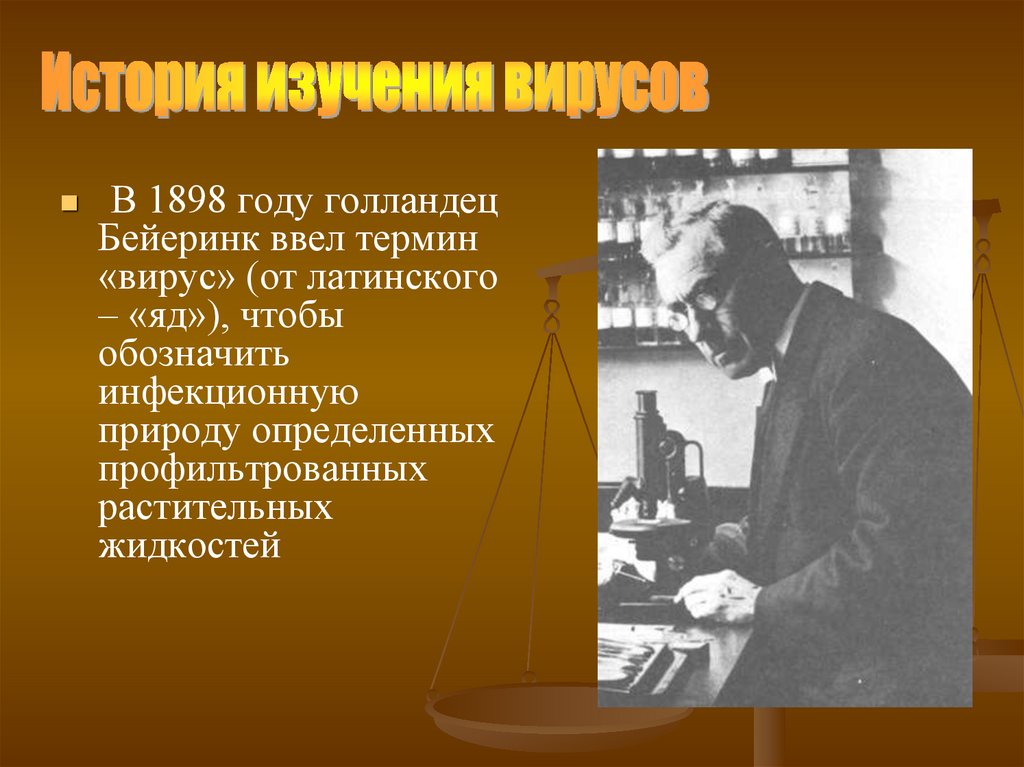 История изучения вирусов

В 1898 году голландец Бейеринк ввел термин «вирус» (от латинского – «яд»), чтобы обозначить инфекционную природу определенных профильтрованных растительных жидкостей